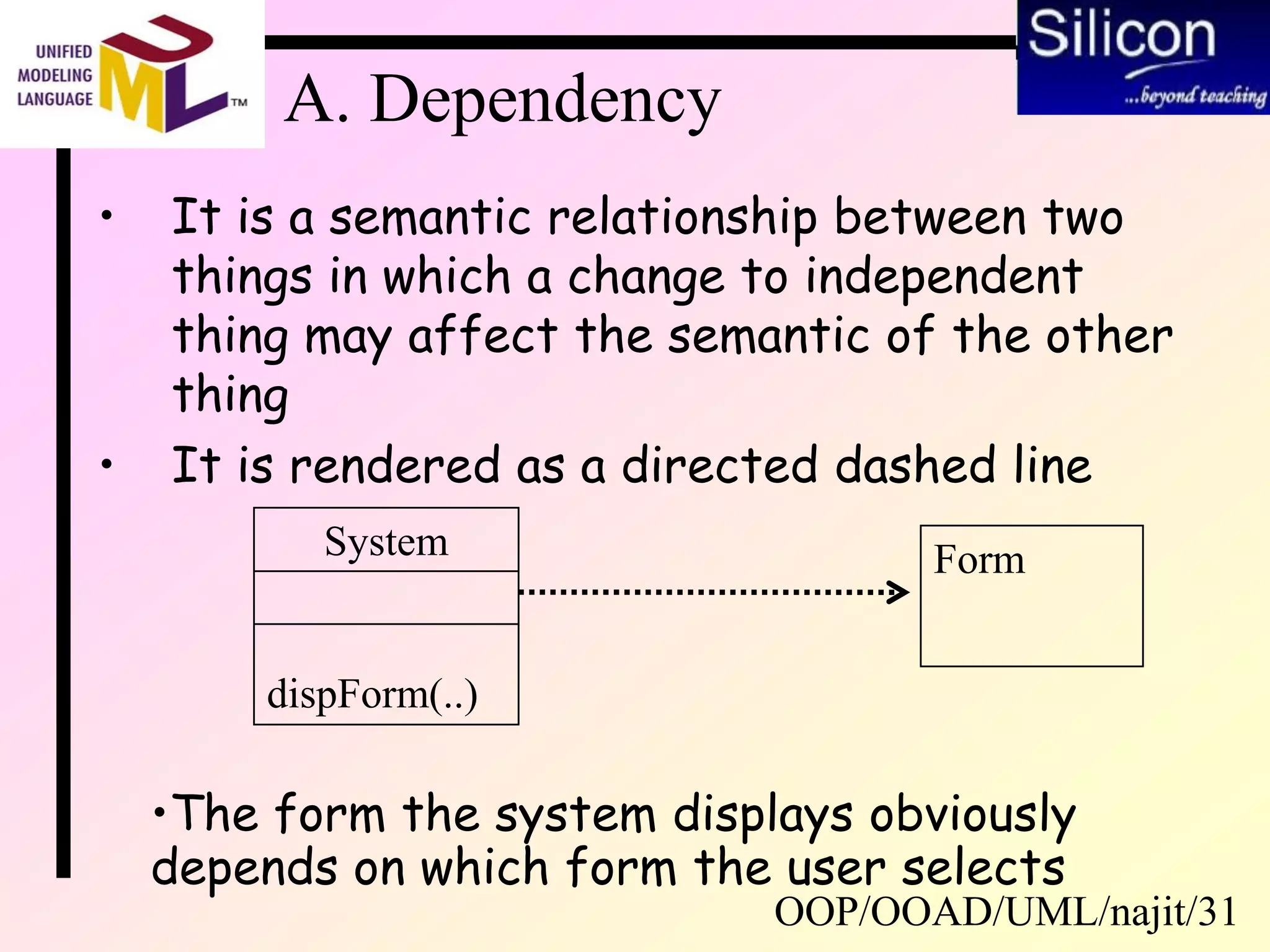 UNIFIED MODELING LANGUAGE UML ™

Silicon ...beyond teaching

A. Dependency

• It is a semantic relationship between two things in which a change to independent thing may affect the semantic of the other thing

• It is rendered as a directed dashed line

System

dispForm(..)

Form

•The form the system displays obviously depends on which form the user selects

OOP/OOAD/UML/najit/31